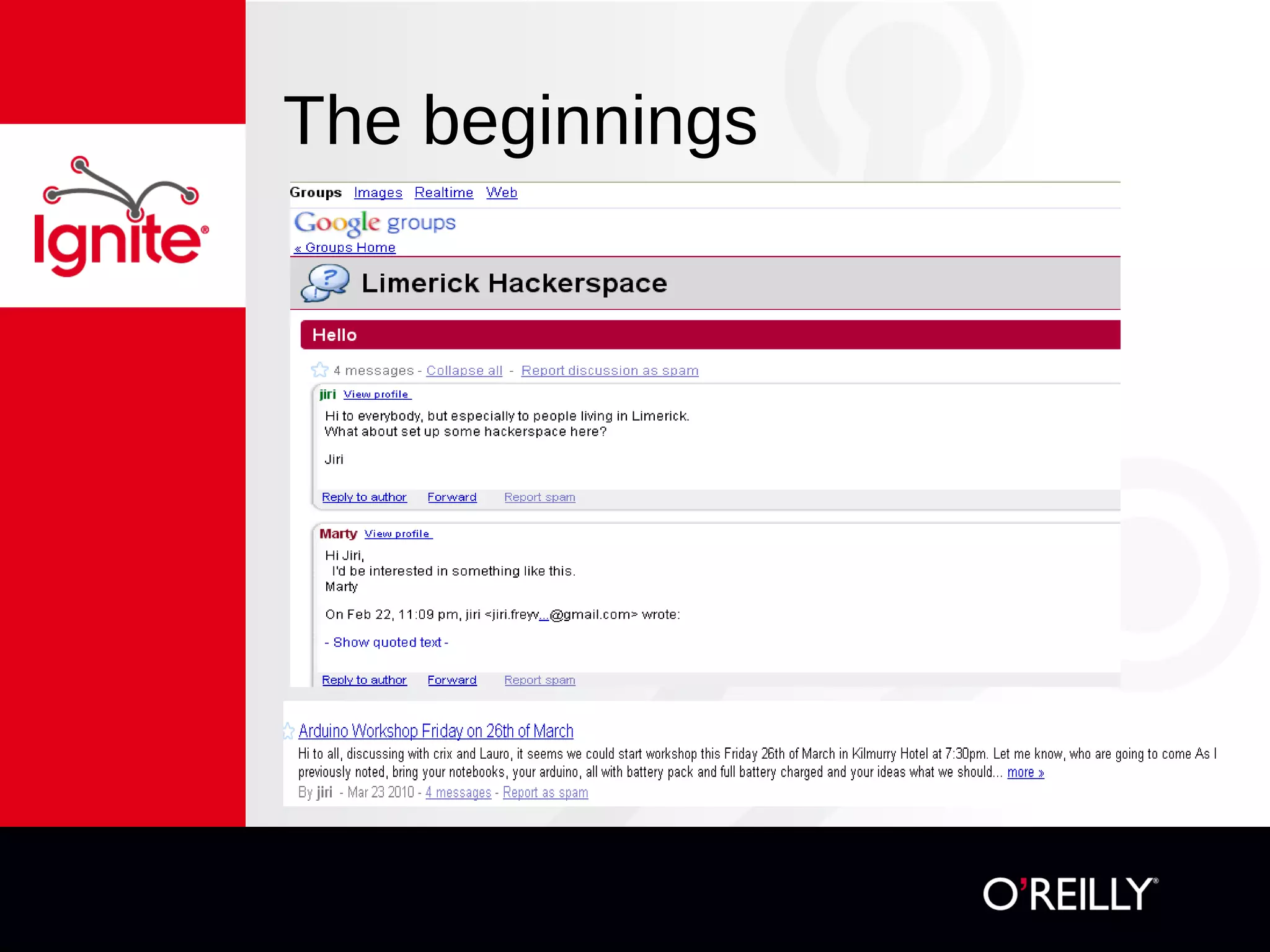 Ignite®

The beginnings

Groups Images Realtime Web

Google groups
« Groups Home

Limerick Hackerspace

Hello

4 messages - Collapse all - Report discussion as spam

jiri View profile

Hi to everybody, but especially to people living in Limerick.
What about set up some hackerspace here?

Jiri

Reply to author Forward Report spam

Marty View profile

Hi Jiri,
I'd be interested in something like this.
Marty

On Feb 22, 11:09 pm, jiri <jiri.freyv...@gmail.com> wrote:

- Show quoted text -

Reply to author Forward Report spam

Arduino Workshop Friday on 26th of March
Hi to all, discussing with crix and Lauro, it seems we could start workshop this Friday 26th of March in Kilmurry Hotel at 7:30pm. Let me know, who are going to come As I previously noted, bring your notebooks, your arduino, all with battery pack and full battery charged and your ideas what we should... more »
By jiri - Mar 23 2010 - 4 messages - Report as spam

O'REILLY®